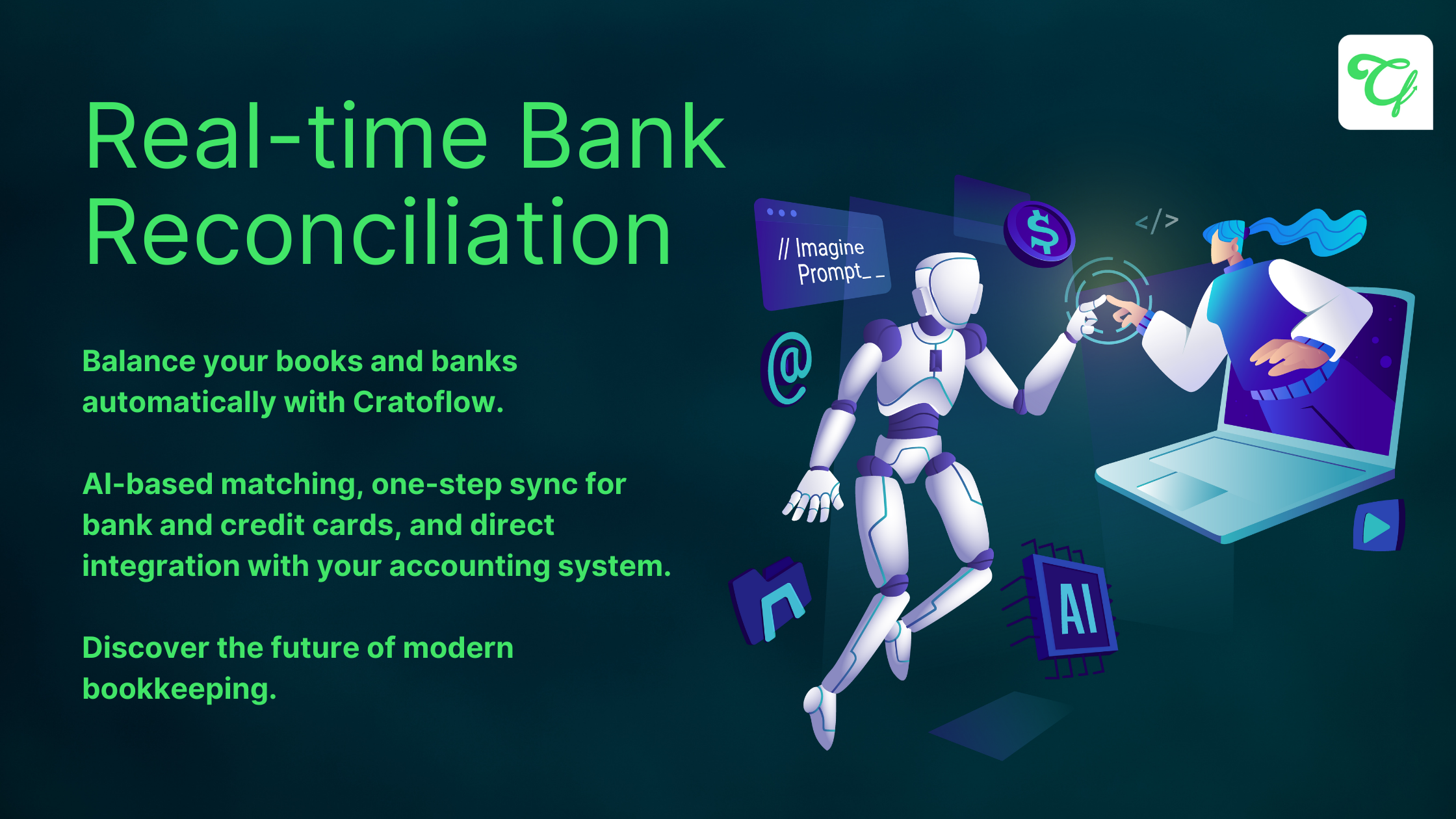 Cf

Real-time Bank Reconciliation

Balance your books and banks automatically with Cratoflow.

AI-based matching, one-step sync for bank and credit cards, and direct integration with your accounting system.

Discover the future of modern bookkeeping.

// Imagine Prompt_ _

$

</>

@

AI